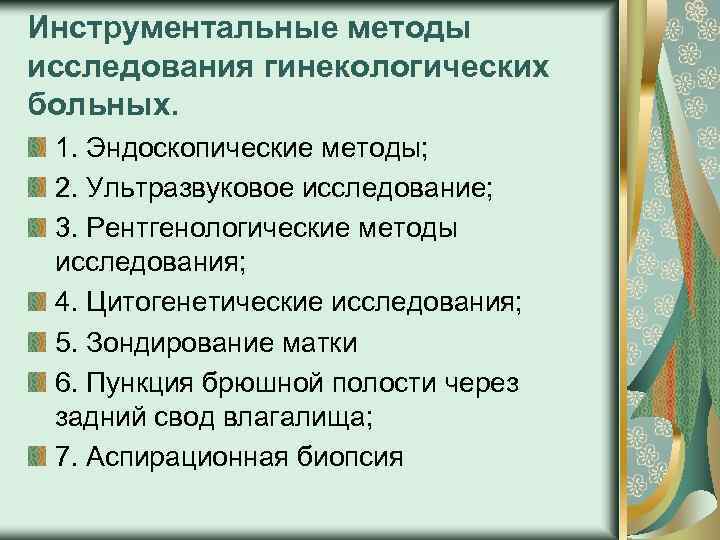 Инструментальные методы исследования гинекологических больных.

1. Эндоскопические методы;

2. Ультразвуковое исследование;

3. Рентгенологические методы исследования;

4. Цитогенетические исследования;

5. Зондирование матки

6. Пункция брюшной полости через задний свод влагалища;

7. Аспирационная биопсия